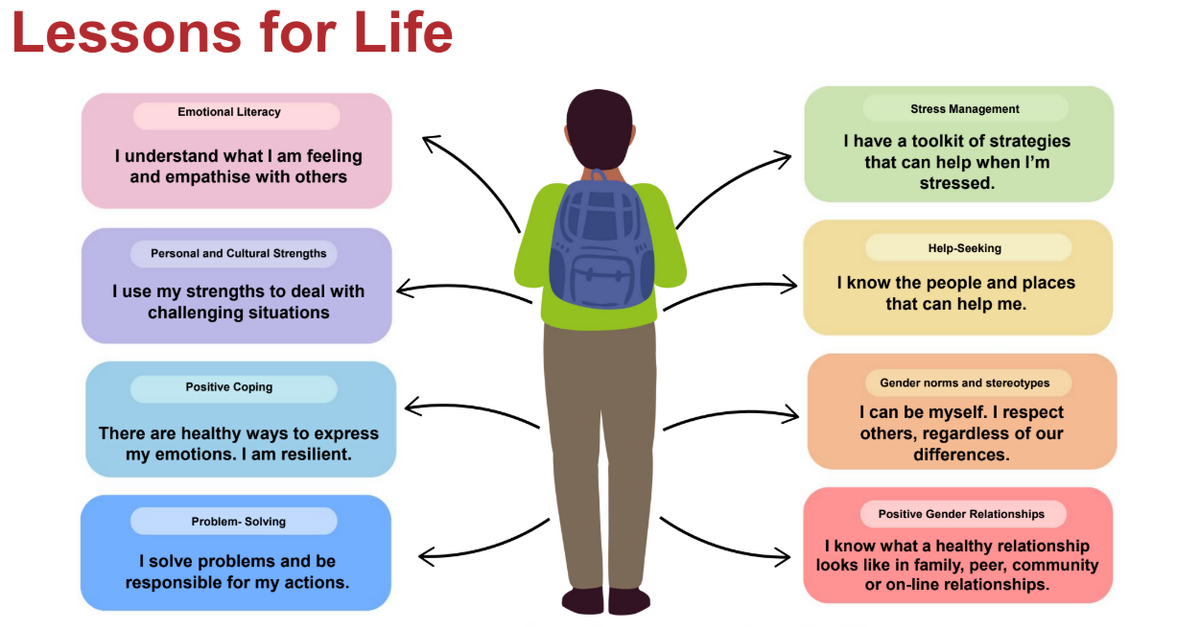 Lessons for Life

Emotional Literacy

I understand what I am feeling and empathise with others

Personal and Cultural Strengths

I use my strengths to deal with challenging situations

Positive Coping

There are healthy ways to express my emotions. I am resilient.

Problem- Solving

I solve problems and be responsible for my actions.

Stress Management

I have a toolkit of strategies that can help when I'm stressed.

Help-Seeking

I know the people and places that can help me.

Gender norms and stereotypes

I can be myself. I respect others, regardless of our differences.

Positive Gender Relationships

I know what a healthy relationship looks like in family, peer, community or on-line relationships.